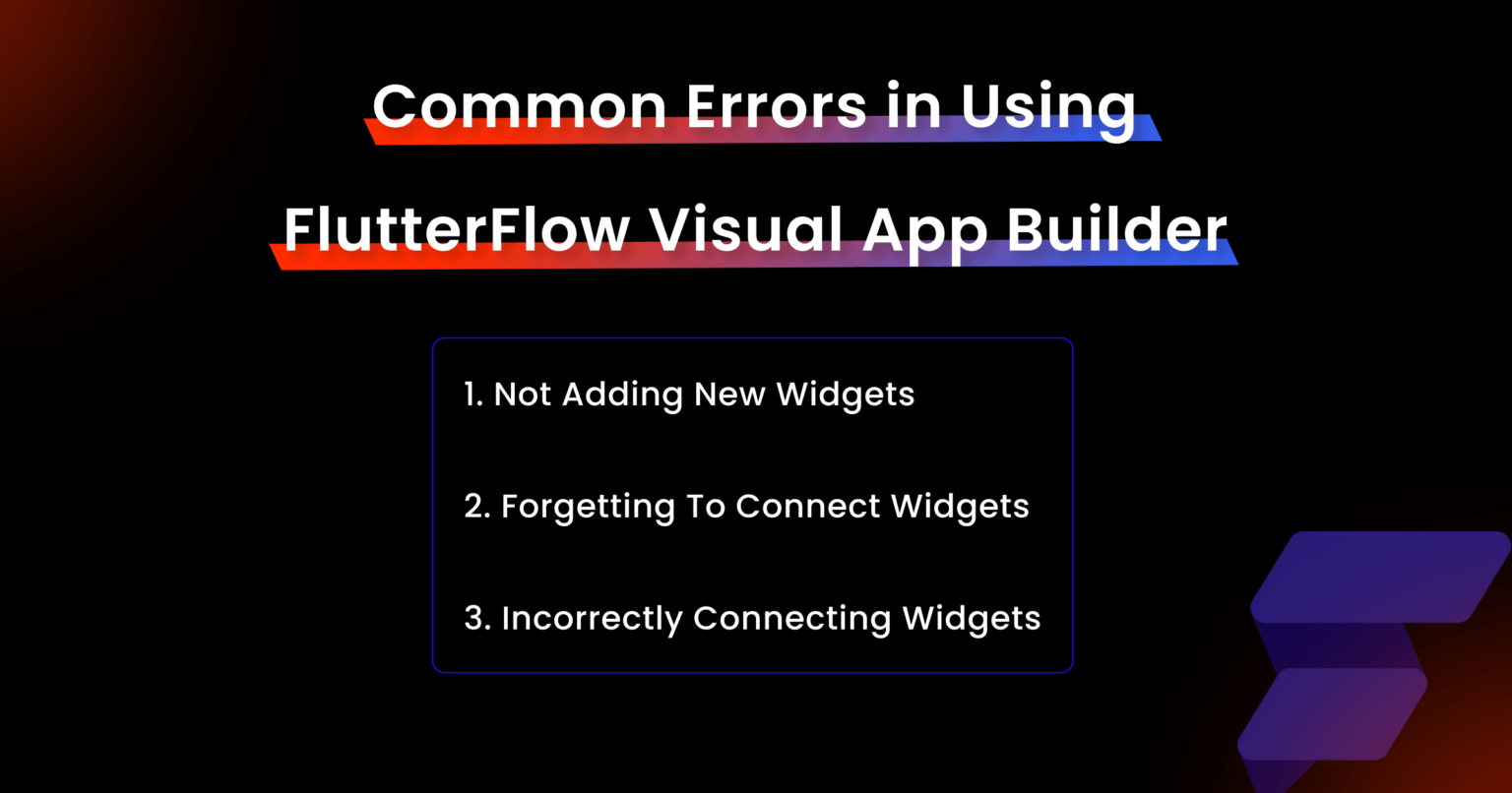 Common Errors in Using FlutterFlow Visual App Builder

1. Not Adding New Widgets

2. Forgetting To Connect Widgets

3. Incorrectly Connecting Widgets